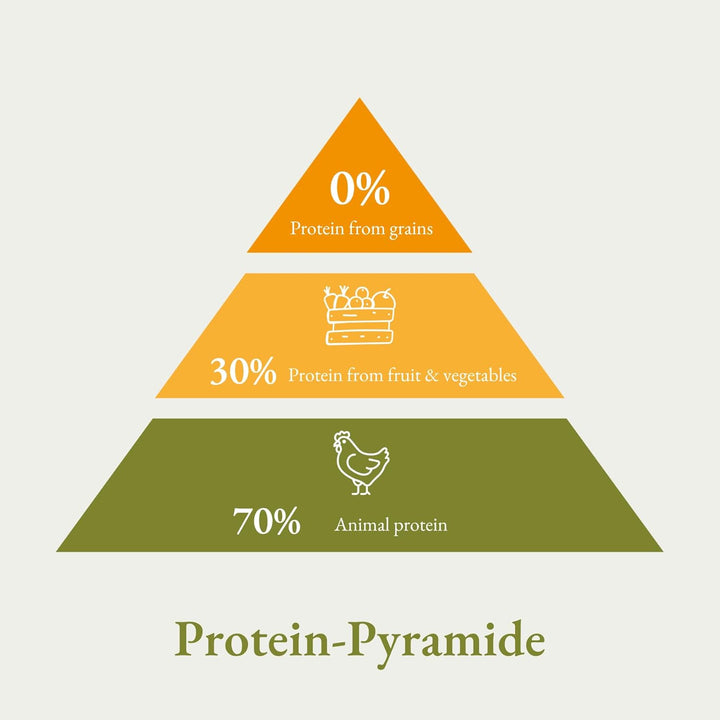 0%
Protein from grains

30% Protein from fruit & vegetables

70% Animal protein

Protein-Pyramide